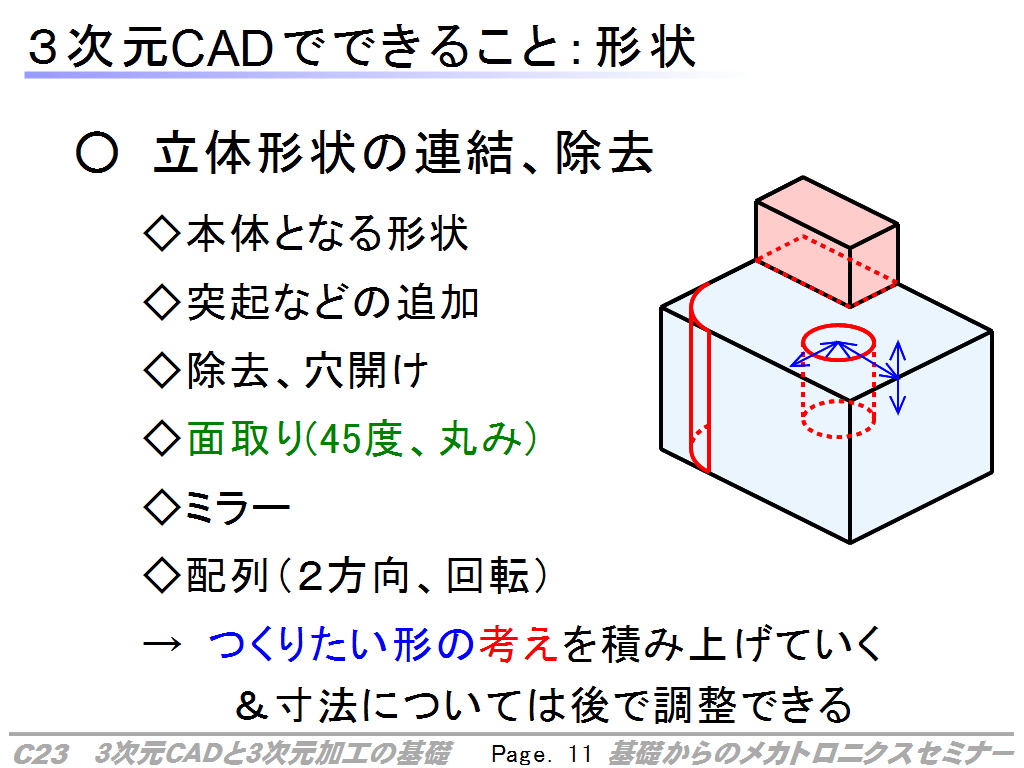 3次元CADでできること：形状

○ 立体形状の連結、除去

◇本体となる形状

◇突起などの追加

◇除去、穴開け

◇面取り(45度、丸み)

◇ミラー

◇配列（2方向、回転）

→ つくりたい形の考えを積み上げていく

＆寸法については後で調整できる

C23 3次元CADと3次元加工の基礎 Page. 11 基礎からのメカトロニクスセミナー